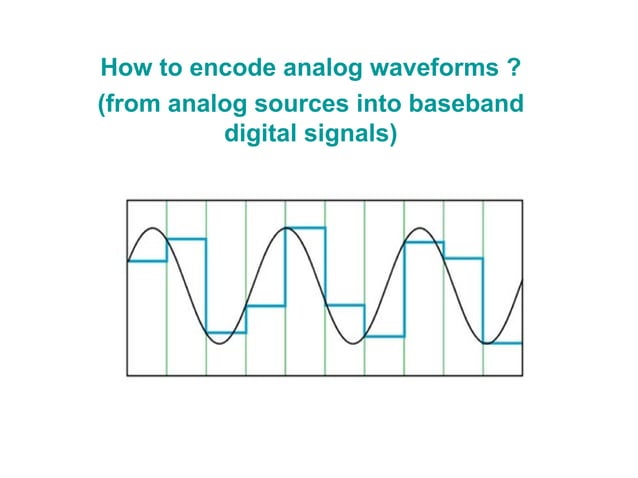 How to encode analog waveforms ?
(from analog sources into baseband digital signals)